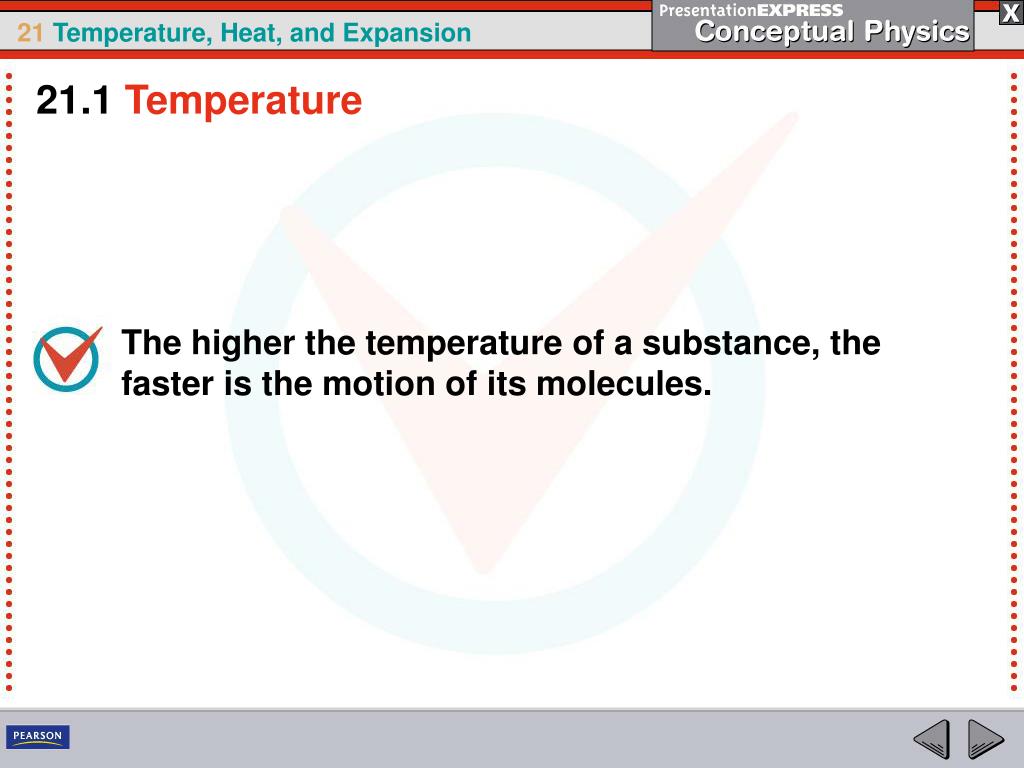 21 Temperature, Heat, and Expansion

PresentationEXPRESS
Conceptual Physics

X

21.1 Temperature

The higher the temperature of a substance, the faster is the motion of its molecules.

PEARSON